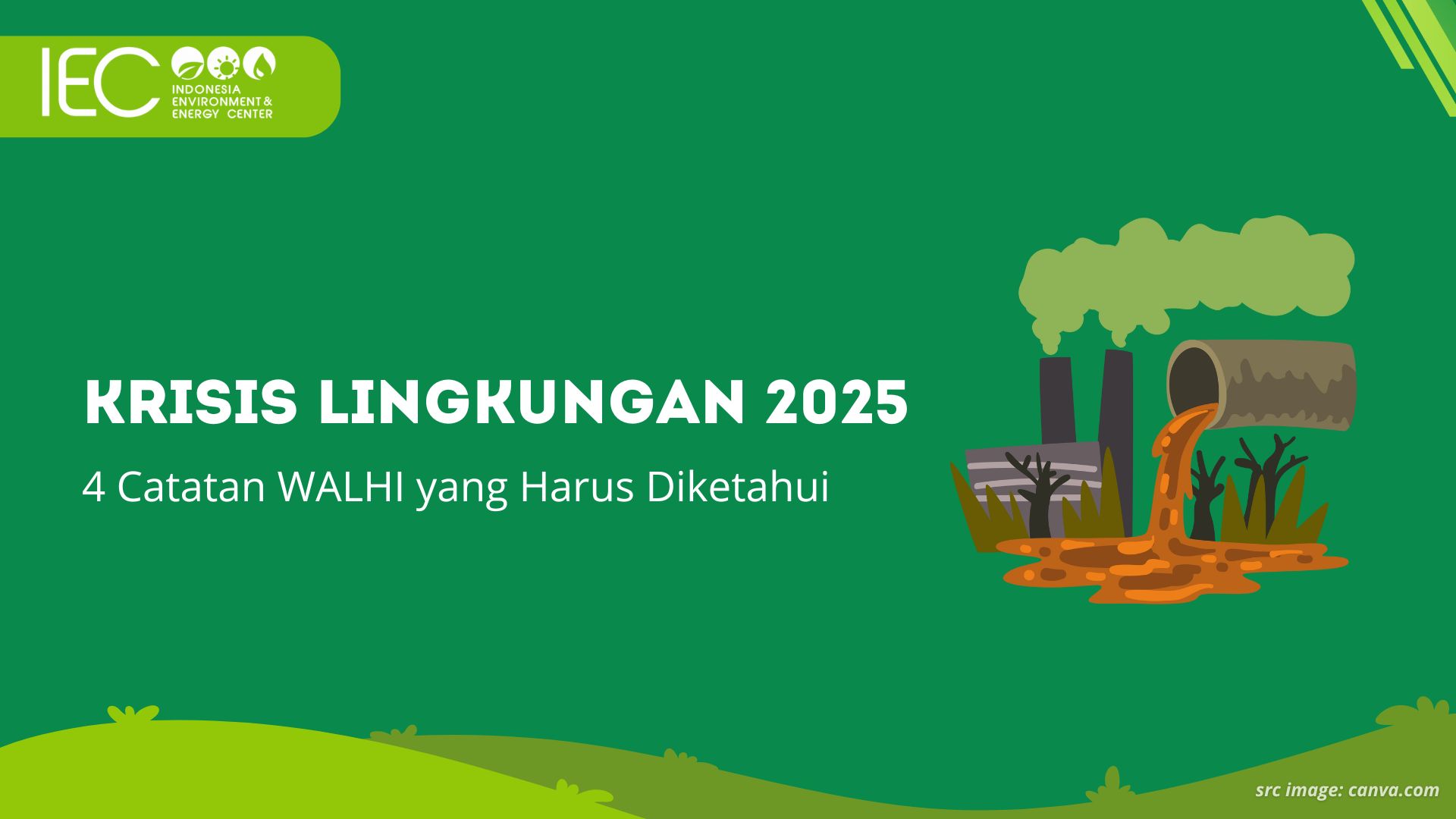 IEC INDONESIA ENVIRONMENT & ENERGY CENTER

KRISIS LINGKUNGAN 2025

4 Catatan WALHI yang Harus Diketahui

src image: canva.com